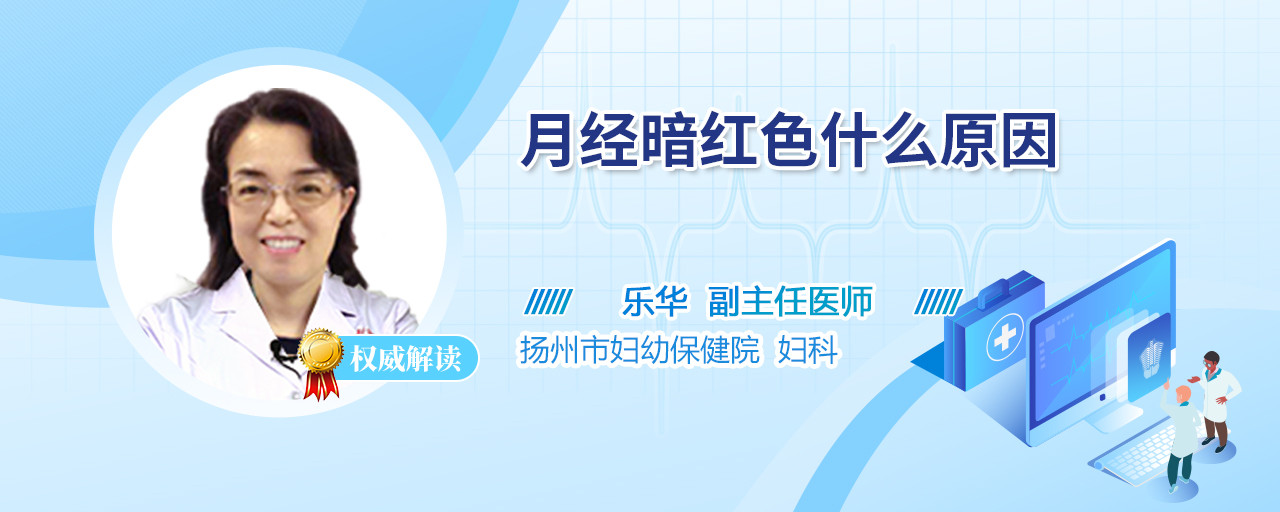 月经暗红色什么原因

乐华 副主任医师
扬州市妇幼保健院 妇科

权威解读